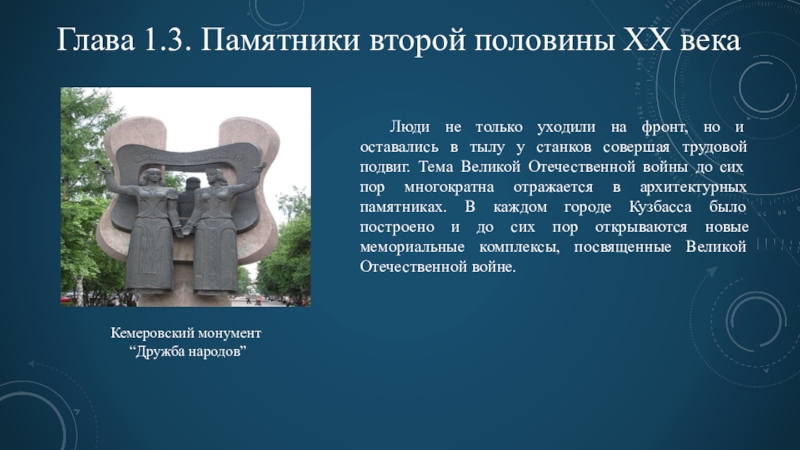 Глава 1.3. Памятники второй половины XX века

Люди не только уходили на фронт, но и оставались в тылу у станков совершая трудовой подвиг. Тема Великой Отечественной войны до сих пор многократна отражается в архитектурных памятниках. В каждом городе Кузбасса было построено и до сих пор открываются новые мемориальные комплексы, посвященные Великой Отечественной войне.

Кемеровский монумент
“Дружба народов”